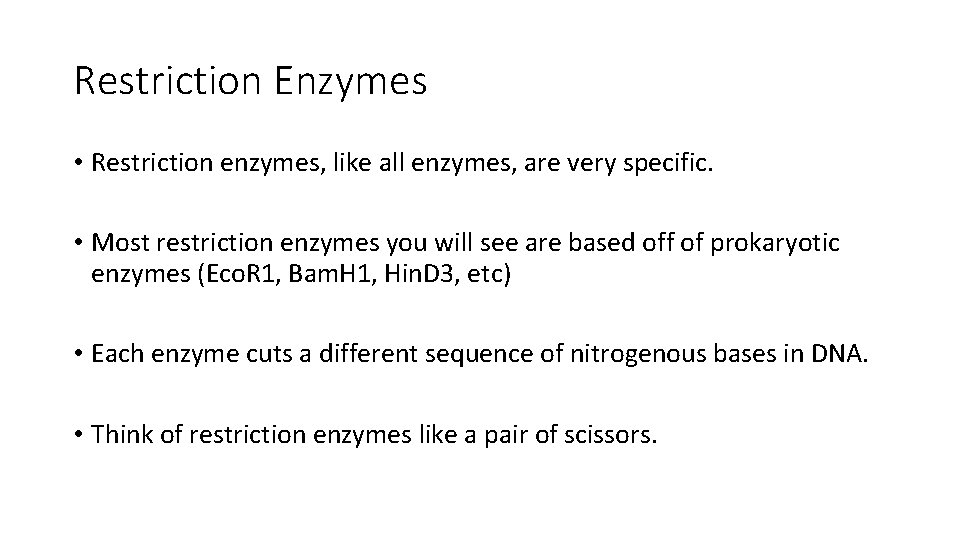 Restriction Enzymes

• Restriction enzymes, like all enzymes, are very specific.

• Most restriction enzymes you will see are based off of prokaryotic enzymes (EcoR1, BamH1, HinD3, etc)

• Each enzyme cuts a different sequence of nitrogenous bases in DNA.

• Think of restriction enzymes like a pair of scissors.